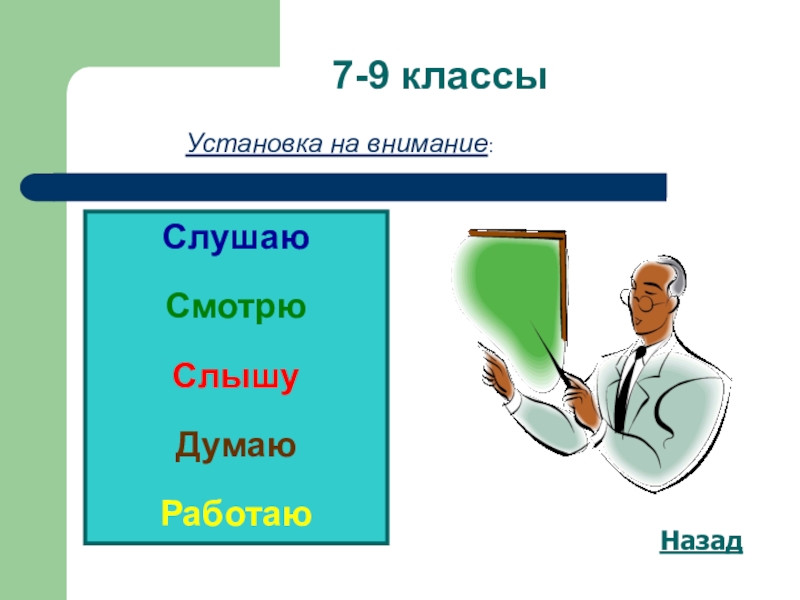 7-9 классы

Установка на внимание:

Слушаю

Смотрю

Слышу

Думаю

Работаю

Назад